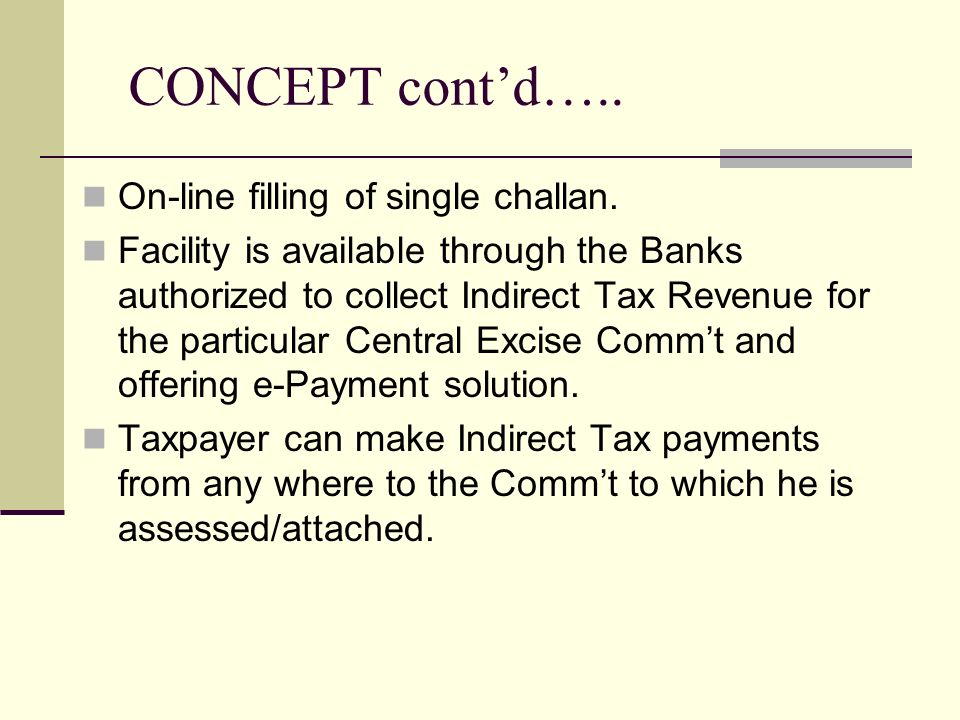 CONCEPT cont’d…..

On-line filling of single challan.

Facility is available through the Banks authorized to collect Indirect Tax Revenue for the particular Central Excise Comm’t and offering e-Payment solution.

Taxpayer can make Indirect Tax payments from any where to the Comm’t to which he is assessed/attached.